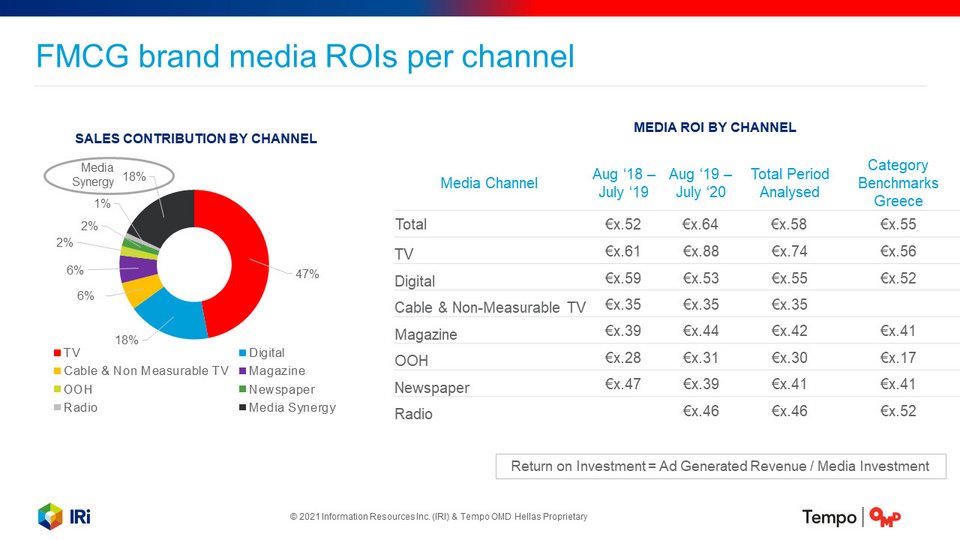 FMCG brand media ROIs per channel

SALES CONTRIBUTION BY CHANNEL

Media Synergy 18%
1%
2%
2%
6%
6%
18%
47%

TV
Digital
Cable & Non Measurable TV
Magazine
OOH
Newspaper
Radio
Media Synergy

MEDIA ROI BY CHANNEL

| Media Channel | Aug '18 – July '19 | Aug '19 – July '20 | Total Period Analysed | Category Benchmarks Greece |
|---|---|---|---|---|
| Total | €x.52 | €x.64 | €x.58 | €x.55 |
| TV | €x.61 | €x.88 | €x.74 | €x.56 |
| Digital | €x.59 | €x.53 | €x.55 | €x.52 |
| Cable & Non-Measurable TV | €x.35 | €x.35 | €x.35 | |
| Magazine | €x.39 | €x.44 | €x.42 | €x.41 |
| OOH | €x.28 | €x.31 | €x.30 | €x.17 |
| Newspaper | €x.47 | €x.39 | €x.41 | €x.41 |
| Radio | | €x.46 | €x.46 | €x.52 |

Return on Investment = Ad Generated Revenue / Media Investment

IRi

© 2021 Information Resources Inc. (IRI) & Tempo OMD Hellas Proprietary

Tempo | OMD